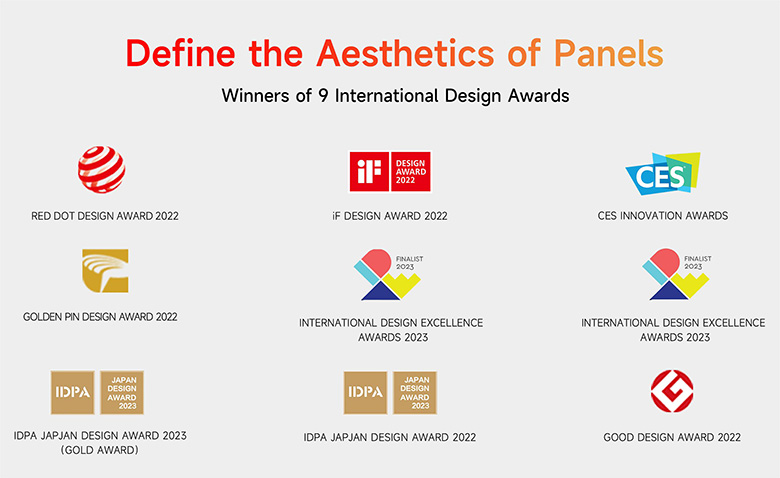 Define the Aesthetics of Panels

Winners of 9 International Design Awards

RED DOT DESIGN AWARD 2022

iF DESIGN AWARD 2022

iF DESIGN AWARD 2022

CES

CES INNOVATION AWARDS

GOLDEN PIN DESIGN AWARD 2022

FINALIST 2023

INTERNATIONAL DESIGN EXCELLENCE AWARDS 2023

FINALIST 2023

INTERNATIONAL DESIGN EXCELLENCE AWARDS 2023

IDPA JAPAN DESIGN AWARD 2023

IDPA JAPJAN DESIGN AWARD 2023 (GOLD AWARD)

IDPA JAPAN DESIGN AWARD 2023

IDPA JAPJAN DESIGN AWARD 2022

GOOD DESIGN AWARD 2022